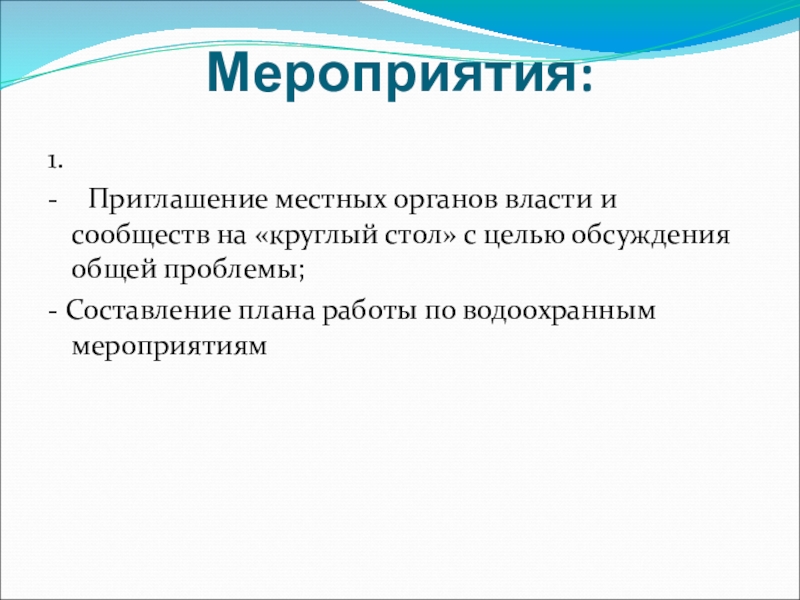 Мероприятия:

1.

- Приглашение местных органов власти и сообществ на «круглый стол» с целью обсуждения общей проблемы;

- Составление плана работы по водоохранным мероприятиям